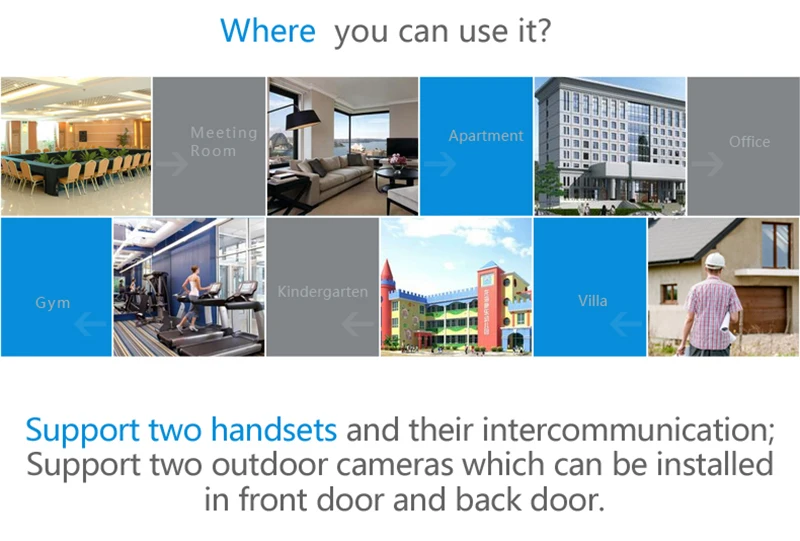 Where you can use it?

Meeting Room

Apartment

Office

Gym

Kindergarten

Villa

Support two handsets and their intercommunication; Support two outdoor cameras which can be installed in front door and back door.